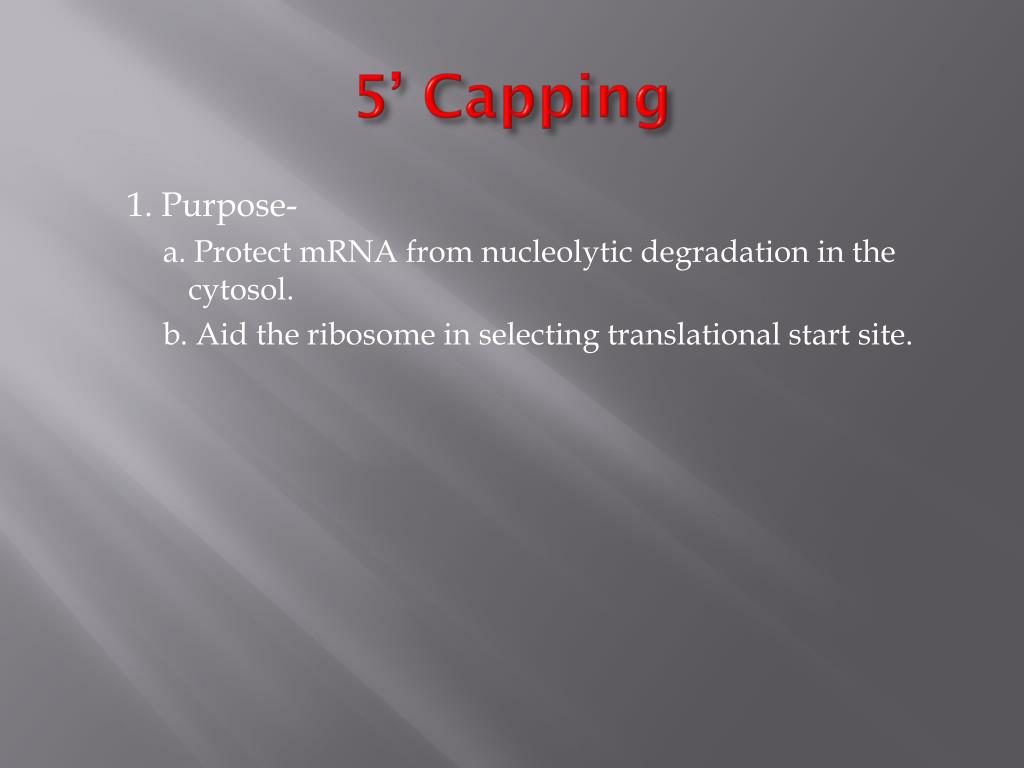 5’ Capping

1. Purpose-

a. Protect mRNA from nucleolytic degradation in the cytosol.

b. Aid the ribosome in selecting translational start site.